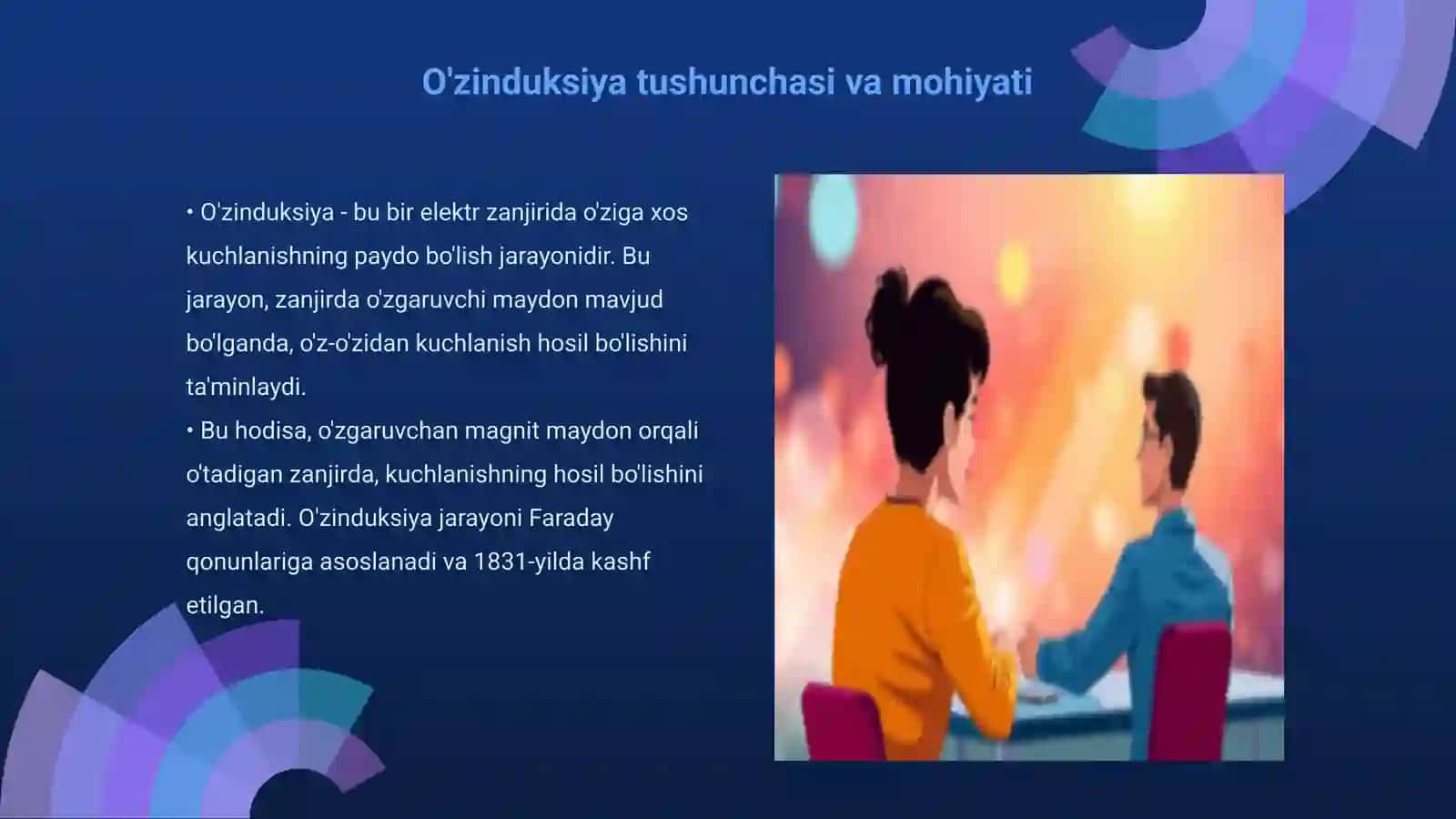 O'zinduksiya tushunchasi va mohiyati

• O'zinduksiya - bu bir elektr zanjirida o'ziga xos kuchlanishning paydo bo'lish jarayonidir. Bu jarayon, zanjirda o'zgaruvchi maydon mavjud bo'lganda, o'z-o'zidan kuchlanish hosil bo'lishini ta'minlaydi.

• Bu hodisa, o'zgaruvchan magnit maydon orqali o'tadigan zanjirda, kuchlanishning hosil bo'lishini anglatadi. O'zinduksiya jarayoni Faraday qonunlariga asoslanadi va 1831-yilda kashf etilgan.